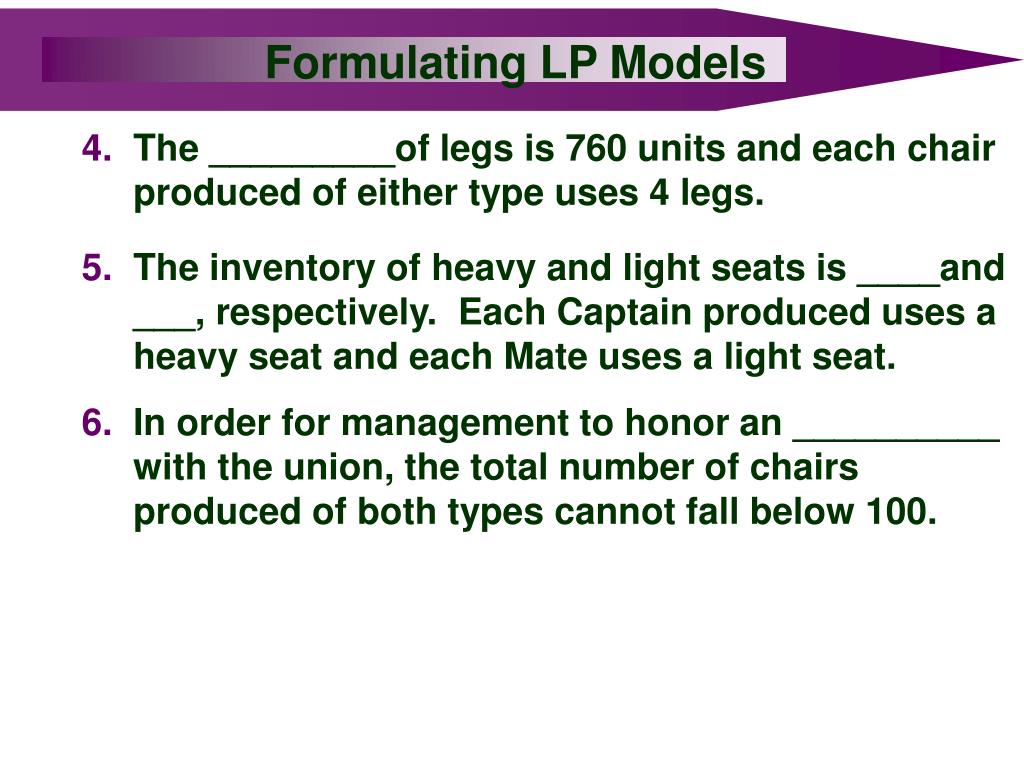 Formulating LP Models

4. The _________of legs is 760 units and each chair produced of either type uses 4 legs.

5. The inventory of heavy and light seats is ____and ___, respectively. Each Captain produced uses a heavy seat and each Mate uses a light seat.

6. In order for management to honor an __________ with the union, the total number of chairs produced of both types cannot fall below 100.